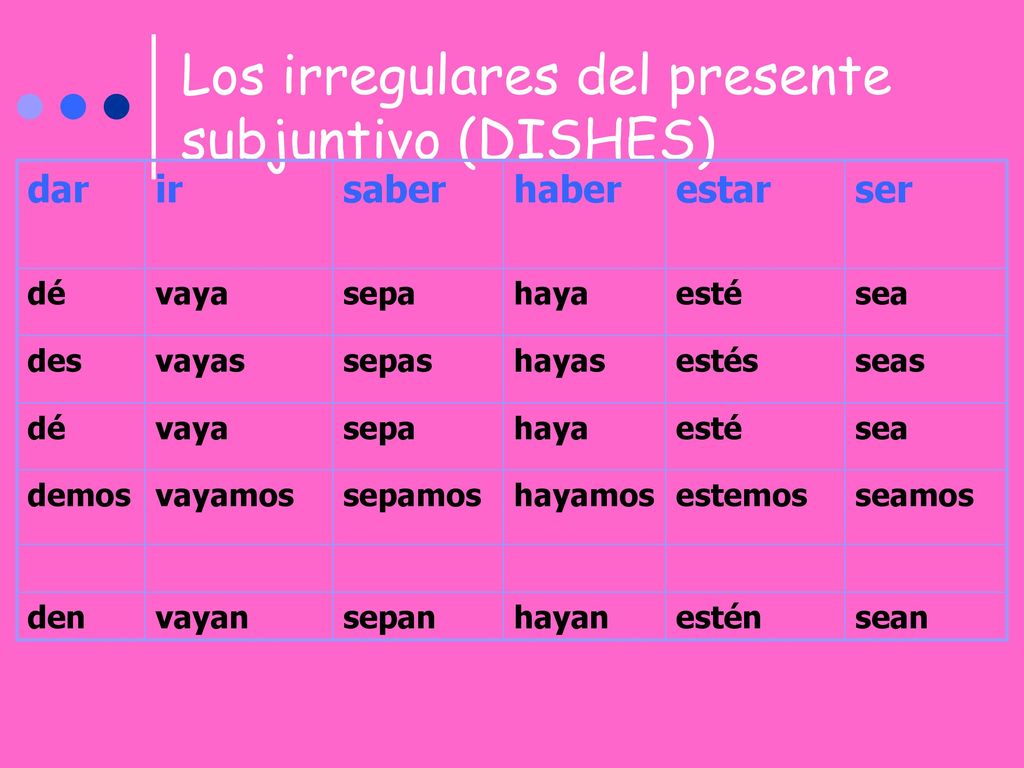 Los irregulares del presente subjuntivo (DISHES)

| dar | ir | saber | haber | estar | ser |
|---|---|---|---|---|---|
| dé | vaya | sepa | haya | esté | sea |
| des | vayas | sepas | hayas | estés | seas |
| dé | vaya | sepa | haya | esté | sea |
| demos | vayamos | sepamos | hayamos | estemos | seamos |
| | | | | | |
| den | vayan | sepan | hayan | estén | sean |